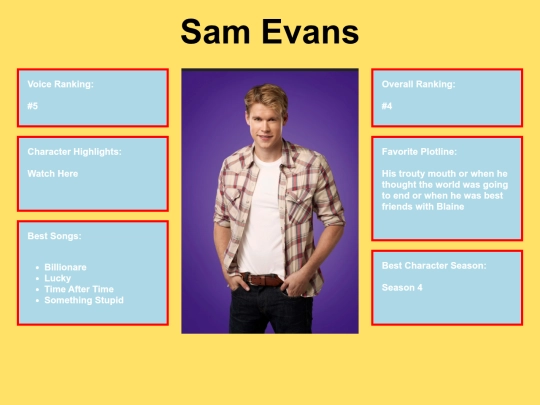 Sam Evans

Voice Ranking:

#5

Character Highlights:

Watch Here

Best Songs:

- Billionare
- Lucky
- Time After Time
- Something Stupid

Overall Ranking:

#4

Favorite Plotline:

His trouty mouth or when he thought the world was going to end or when he was best friends with Blaine

Best Character Season:

Season 4